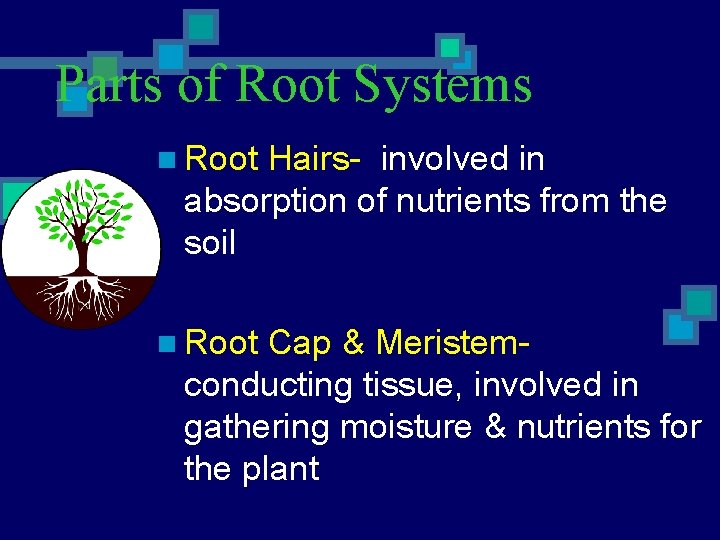 Parts of Root Systems

Root Hairs- involved in absorption of nutrients from the soil

Root Cap & Meristem- conducting tissue, involved in gathering moisture & nutrients for the plant